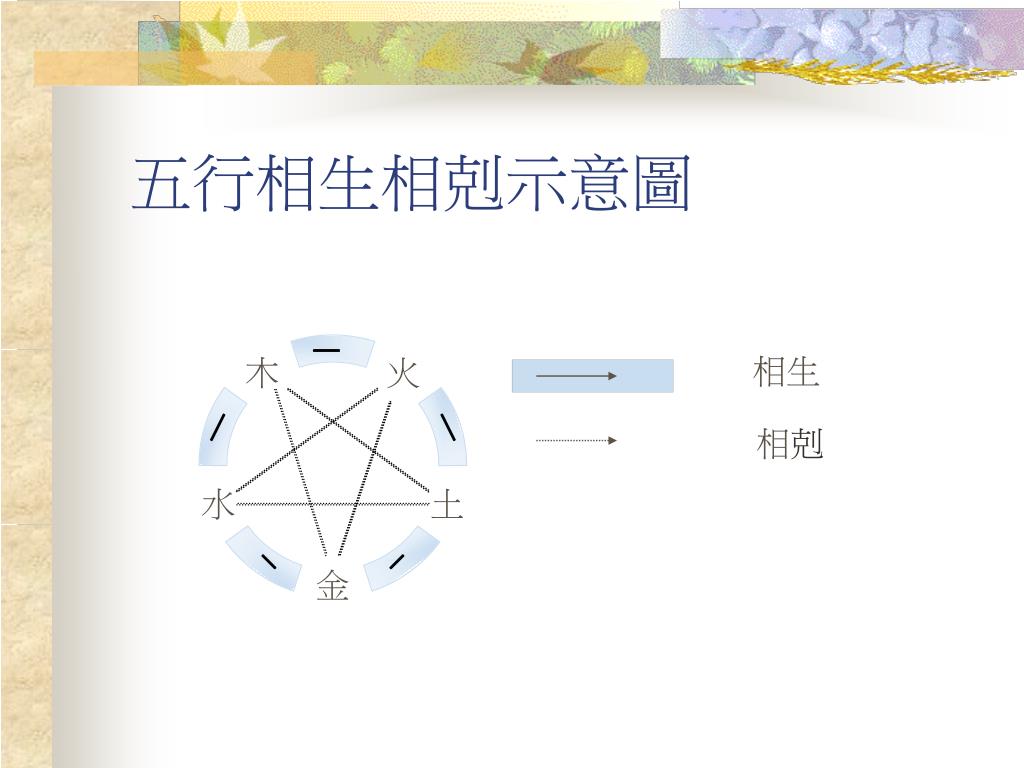 五行相生相剋示意圖

木
火
水
土
金

相生
相剋